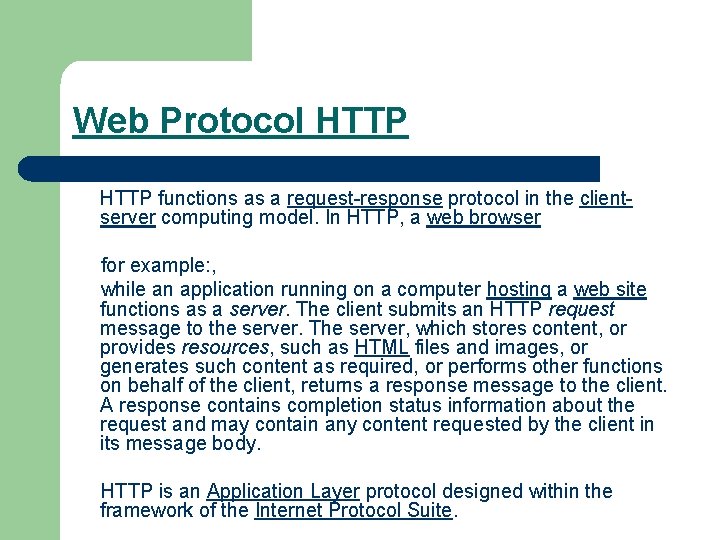 Web Protocol HTTP

HTTP functions as a request-response protocol in the client-server computing model. In HTTP, a web browser

for example:,

while an application running on a computer hosting a web site functions as a server. The client submits an HTTP request message to the server. The server, which stores content, or provides resources, such as HTML files and images, or generates such content as required, or performs other functions on behalf of the client, returns a response message to the client. A response contains completion status information about the request and may contain any content requested by the client in its message body.

HTTP is an Application Layer protocol designed within the framework of the Internet Protocol Suite.